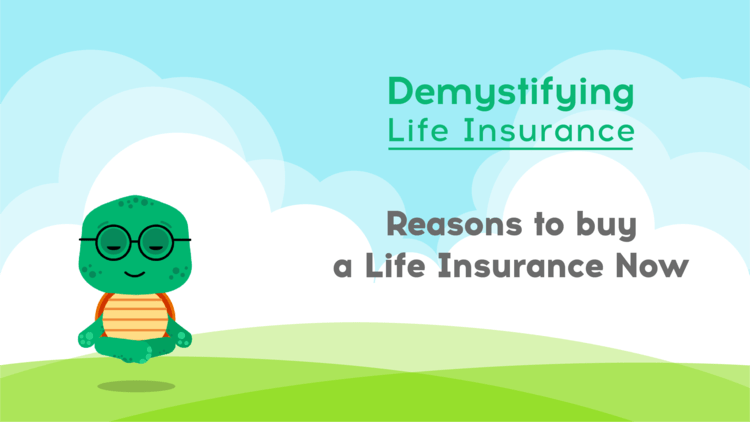 Demystifying
Life Insurance

Reasons to buy
a Life Insurance Now